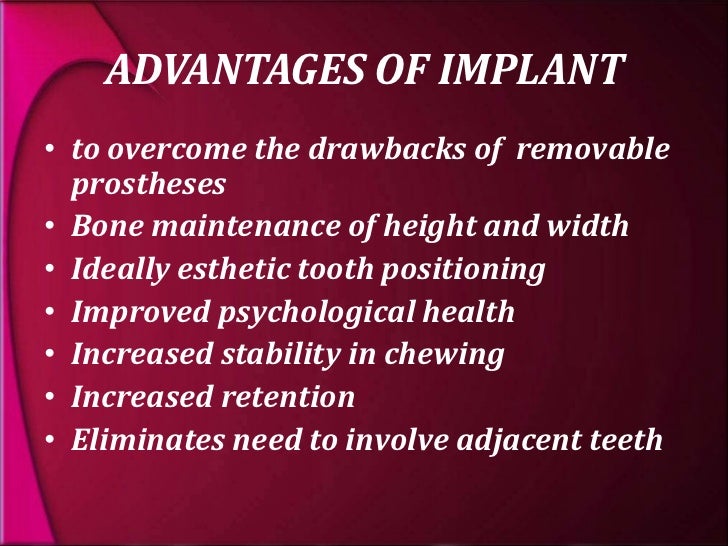 ADVANTAGES OF IMPLANT

• to overcome the drawbacks of removable prostheses
• Bone maintenance of height and width
• Ideally esthetic tooth positioning
• Improved psychological health
• Increased stability in chewing
• Increased retention
• Eliminates need to involve adjacent teeth